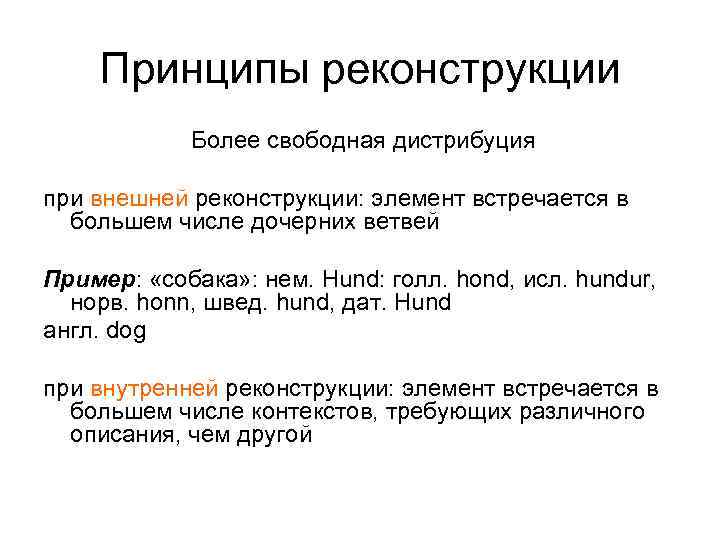 Принципы реконструкции

Более свободная дистрибуция

при внешней реконструкции: элемент встречается в большем числе дочерних ветвей

Пример: «собака»: нем. Hund: голл. hond, исл. hundur, норв. honn, швед. hund, дат. Hund
англ. dog

при внутренней реконструкции: элемент встречается в большем числе контекстов, требующих различного описания, чем другой